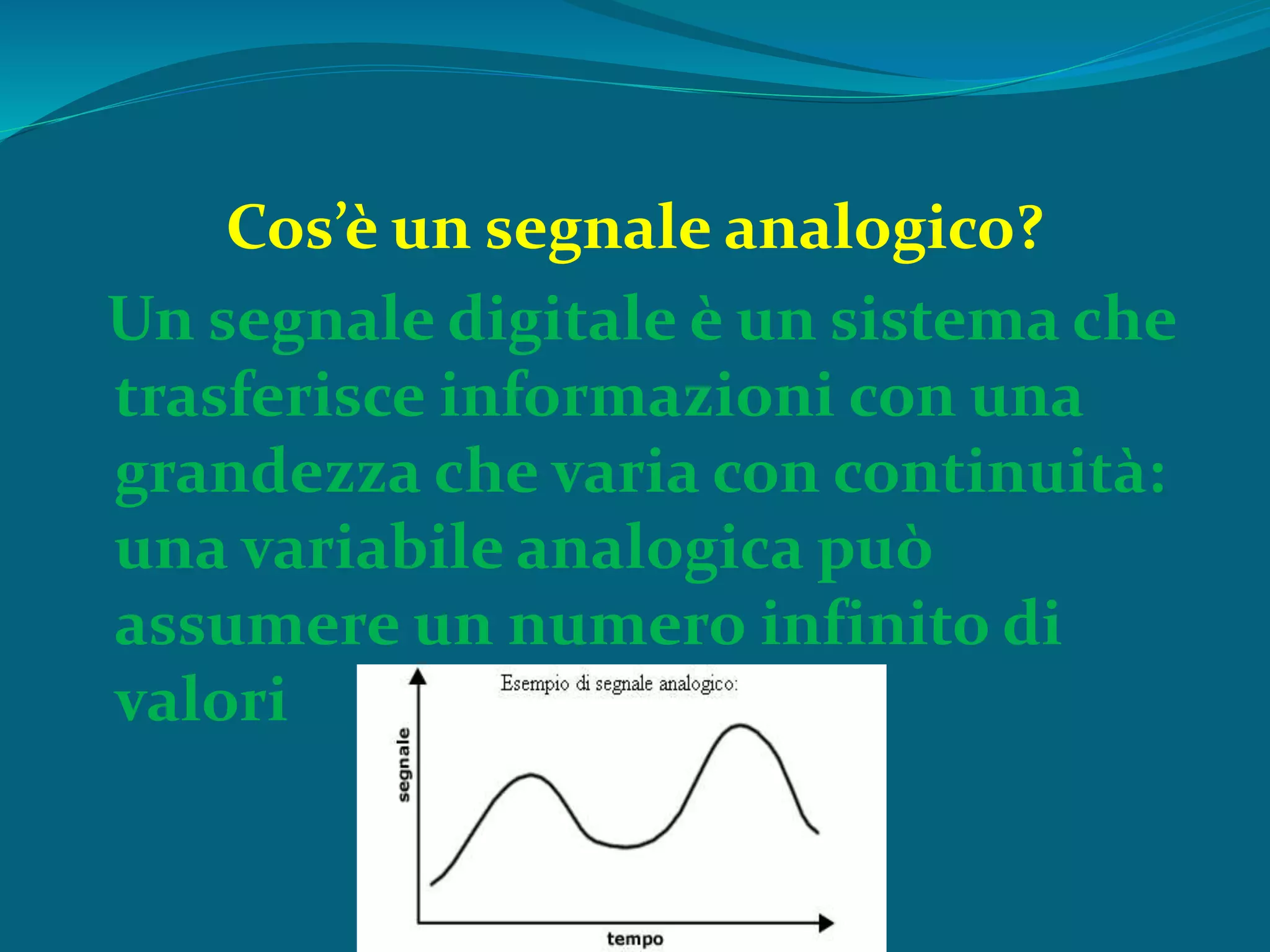 Cos’è un segnale analogico?

Un segnale digitale è un sistema che trasferisce informazioni con una grandezza che varia con continuità: una variabile analogica può assumere un numero infinito di valori

Esempio di segnale analogico:

segnale

tempo